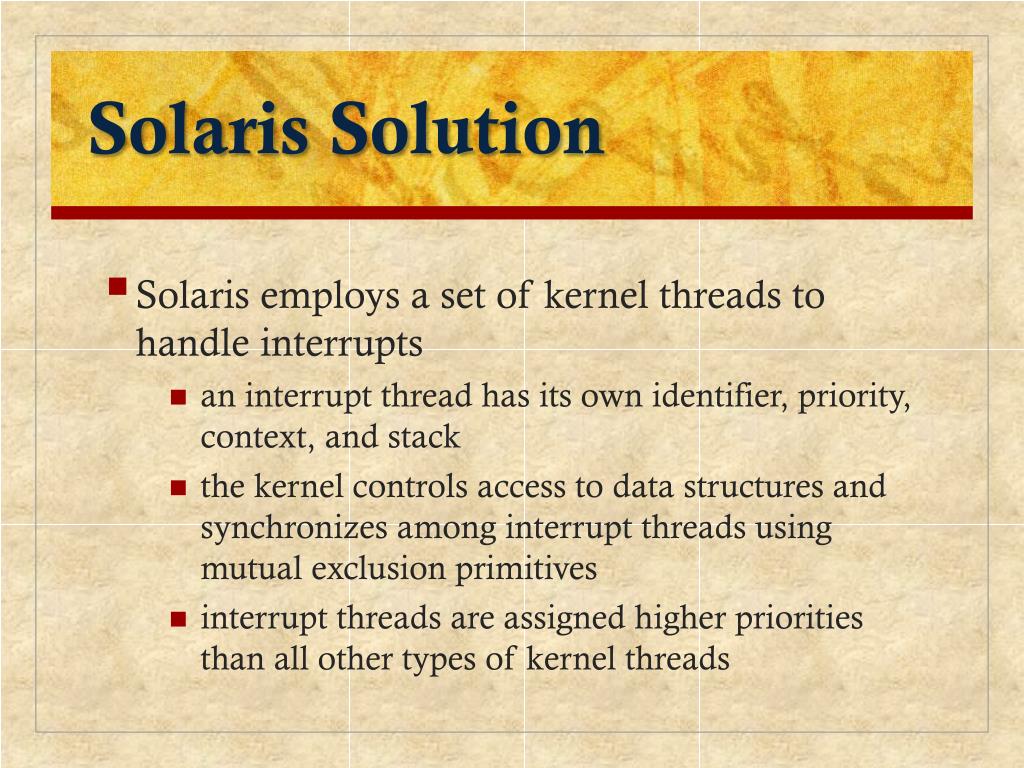 Solaris Solution

Solaris employs a set of kernel threads to handle interrupts

an interrupt thread has its own identifier, priority, context, and stack

the kernel controls access to data structures and synchronizes among interrupt threads using mutual exclusion primitives

interrupt threads are assigned higher priorities than all other types of kernel threads